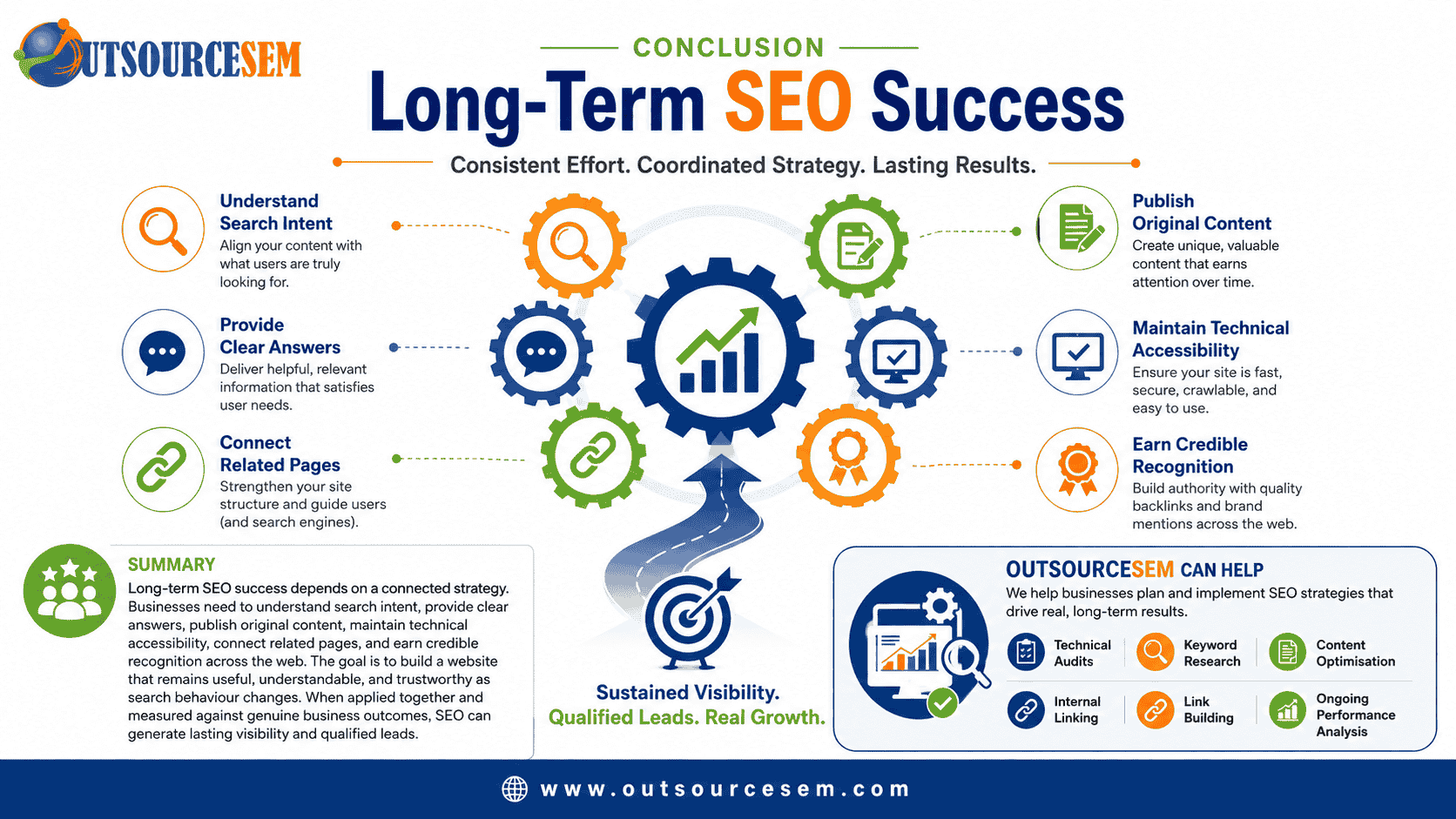 OUTSOURCESEM

CONCLUSION

Long-Term SEO Success

Consistent Effort. Coordinated Strategy. Lasting Results.

Understand Search Intent
Align your content with what users are truly looking for.

Provide Clear Answers
Deliver helpful, relevant information that satisfies user needs.

Connect Related Pages
Strengthen your site structure and guide users (and search engines).

Publish Original Content
Create unique, valuable content that earns attention over time.

Maintain Technical Accessibility
Ensure your site is fast, secure, crawlable, and easy to use.

Earn Credible Recognition
Build authority with quality backlinks and brand mentions across the web.

SUMMARY
Long-term SEO success depends on a connected strategy. Businesses need to understand search intent, provide clear answers, publish original content, maintain technical accessibility, connect related pages, and earn credible recognition across the web. The goal is to build a website that remains useful, understandable, and trustworthy as search behaviour changes. When applied together and measured against genuine business outcomes, SEO can generate lasting visibility and qualified leads.

Sustained Visibility.
Qualified Leads. Real Growth.

OUTSOURCESEM CAN HELP
We help businesses plan and implement SEO strategies that drive real, long-term results.

Technical Audits
Keyword Research
Content Optimisation
Internal Linking
Link Building
Ongoing Performance Analysis

www.outsourcesem.com